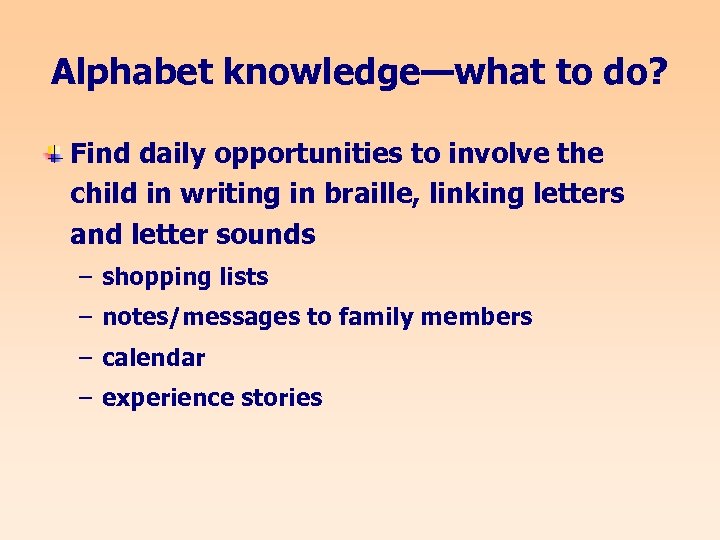 Alphabet knowledge—what to do?

Find daily opportunities to involve the child in writing in braille, linking letters and letter sounds

– shopping lists
– notes/messages to family members
– calendar
– experience stories